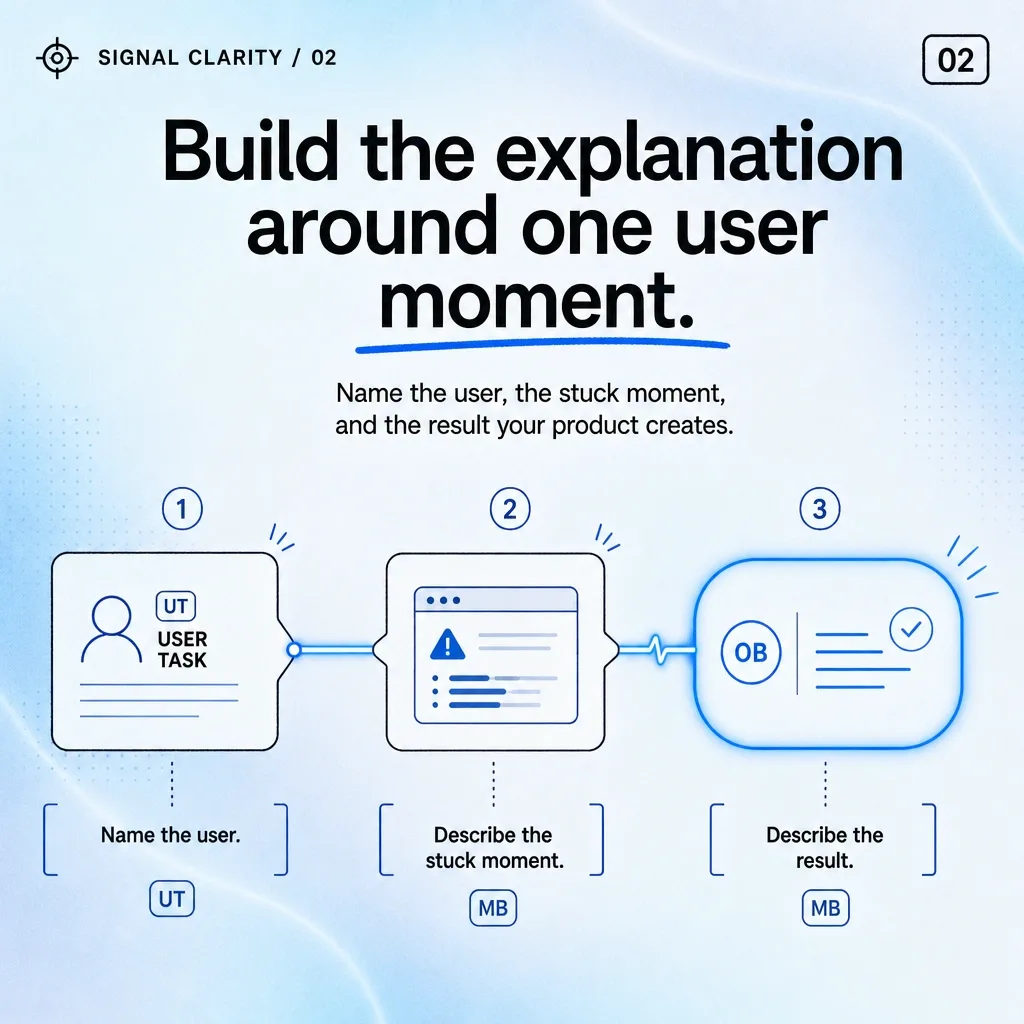 SIGNAL CLARITY / 02

02

Build the explanation around one user moment.

Name the user, the stuck moment, and the result your product creates.

1

UT
USER TASK

2

3

OB

Name the user.

UT

Describe the stuck moment.

MB

Describe the result.

MB